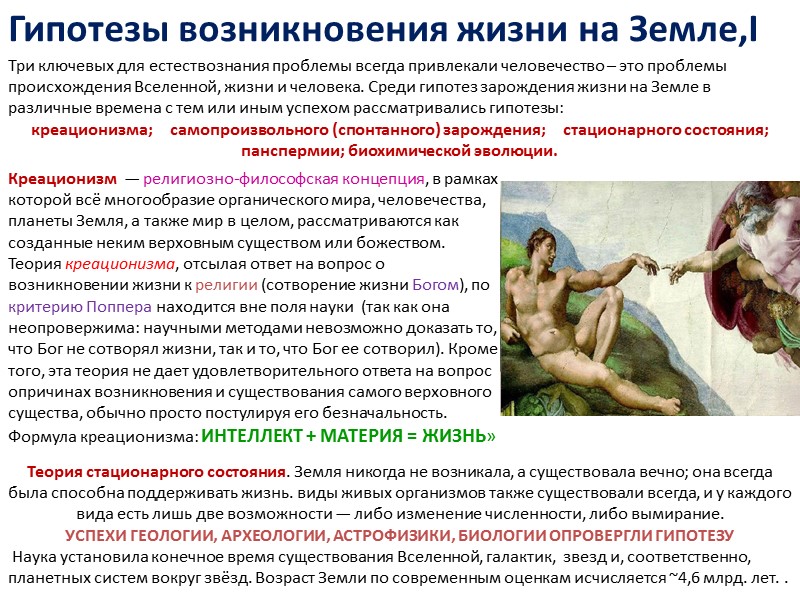 Гипотезы возникновения жизни на Земле,I

Три ключевых для естествознания проблемы всегда привлекали человечество – это проблемы происхождения Вселенной, жизни и человека. Среди гипотез зарождения жизни на Земле в различные времена с тем или иным успехом рассматривались гипотезы:
креационизма; самопроизвольного (спонтанного) зарождения; стационарного состояния; панспермии; биохимической эволюции.

Креационизм — религиозно-философская концепция, в рамках которой всё многообразие органического мира, человечества, планеты Земля, а также мир в целом, рассматриваются как созданные неким верховным существом или божеством.
Теория креационизма, отсылая ответ на вопрос о возникновении жизни к религии (сотворение жизни Богом), по критерию Поппера находится вне поля науки (так как она неопровержима: научными методами невозможно доказать то, что Бог не сотворял жизни, так и то, что Бог ее сотворил). Кроме того, эта теория не дает удовлетворительного ответа на вопрос опричинах возникновения и существования самого верховного существа, обычно просто постулируя его безначальность.
Формула креационизма: ИНТЕЛЛЕКТ + МАТЕРИЯ = ЖИЗНЬ»

Теория стационарного состояния. Земля никогда не возникала, а существовала вечно; она всегда была способна поддерживать жизнь. виды живых организмов также существовали всегда, и у каждого вида есть лишь две возможности — либо изменение численности, либо вымирание.
УСПЕХИ ГЕОЛОГИИ, АРХЕОЛОГИИ, АСТРОФИЗИКИ, БИОЛОГИИ ОПРОВЕРГЛИ ГИПОТЕЗУ
Наука установила конечное время существования Вселенной, галактик, звезд и, соответственно, планетных систем вокруг звёзд. Возраст Земли по современным оценкам исчисляется ~4,6 млрд. лет. .